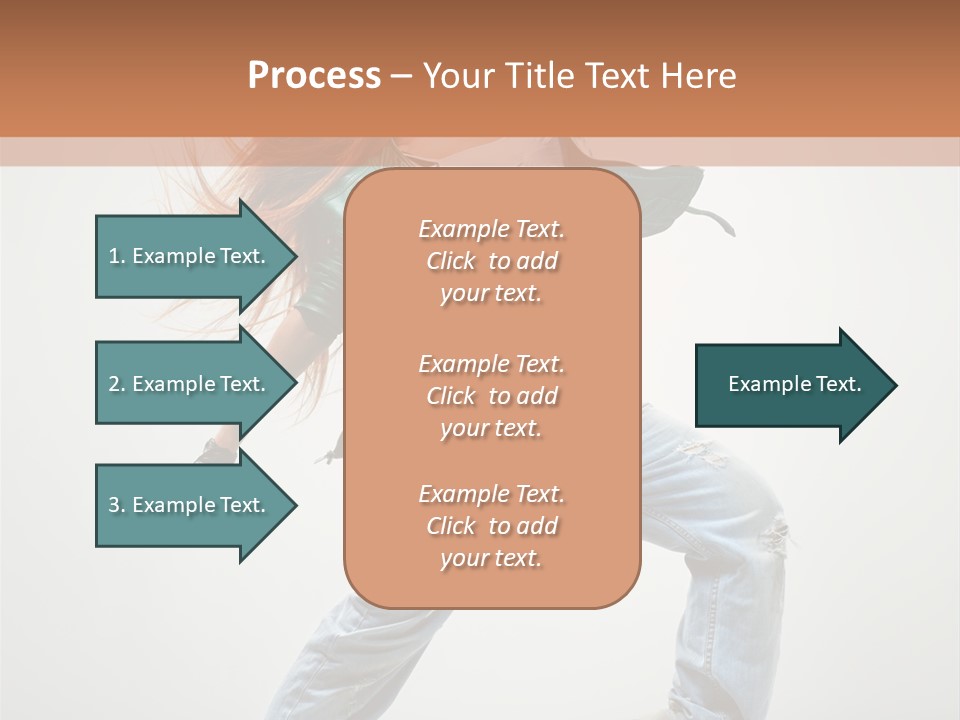 Process – Your Title Text Here

1. Example Text.

2. Example Text.

3. Example Text.

Example Text. Click to add your text.

Example Text. Click to add your text.

Example Text. Click to add your text.

Example Text.